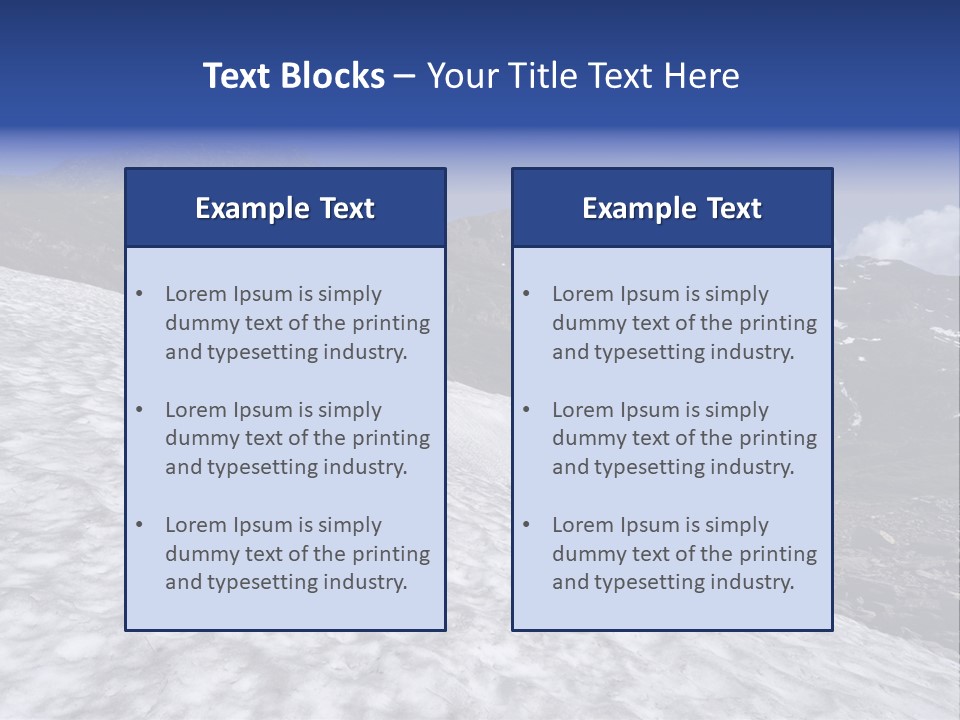 Text Blocks – Your Title Text Here

Example Text

• Lorem Ipsum is simply dummy text of the printing and typesetting industry.

• Lorem Ipsum is simply dummy text of the printing and typesetting industry.

• Lorem Ipsum is simply dummy text of the printing and typesetting industry.

Example Text

• Lorem Ipsum is simply dummy text of the printing and typesetting industry.

• Lorem Ipsum is simply dummy text of the printing and typesetting industry.

• Lorem Ipsum is simply dummy text of the printing and typesetting industry.